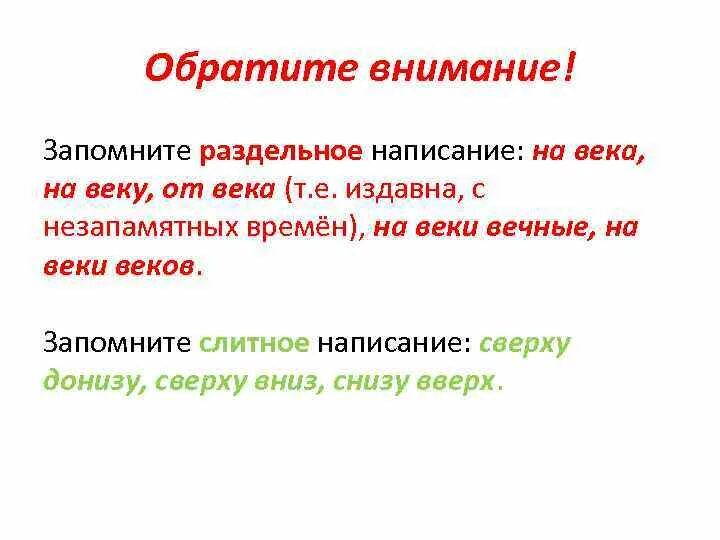 Обратите внимание!

Запомните раздельное написание: на века, на веку, от века (т.е. издавна, с незапамятных времён), на веки вечные, на веки веков.

Запомните слитное написание: сверху донизу, сверху вниз, снизу вверх.